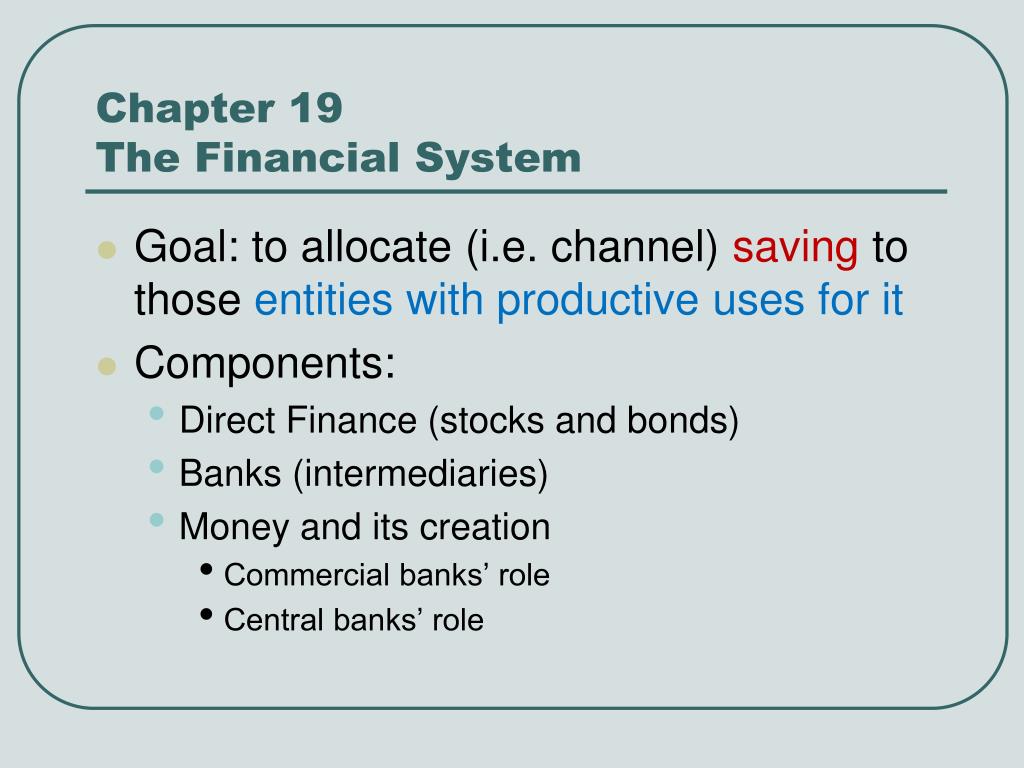 Chapter 19
The Financial System

- Goal: to allocate (i.e. channel) saving to those entities with productive uses for it
- Components:
  - Direct Finance (stocks and bonds)
  - Banks (intermediaries)
  - Money and its creation
    - Commercial banks’ role
    - Central banks’ role